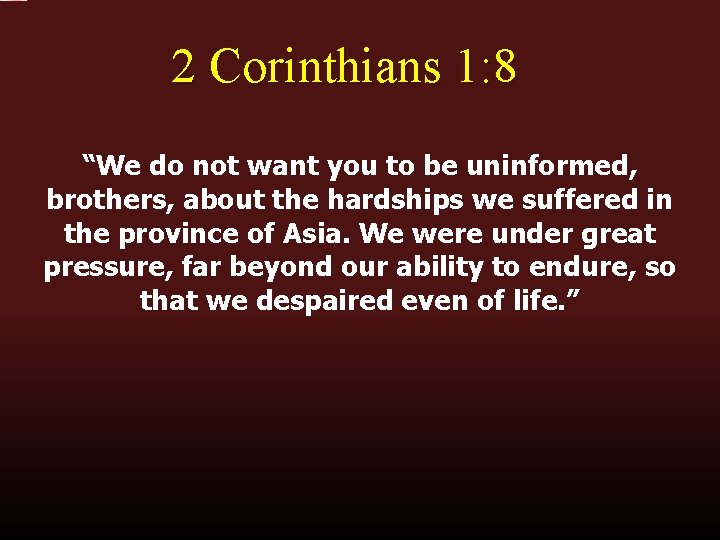 2 Corinthians 1:8

“We do not want you to be uninformed, brothers, about the hardships we suffered in the province of Asia. We were under great pressure, far beyond our ability to endure, so that we despaired even of life.”